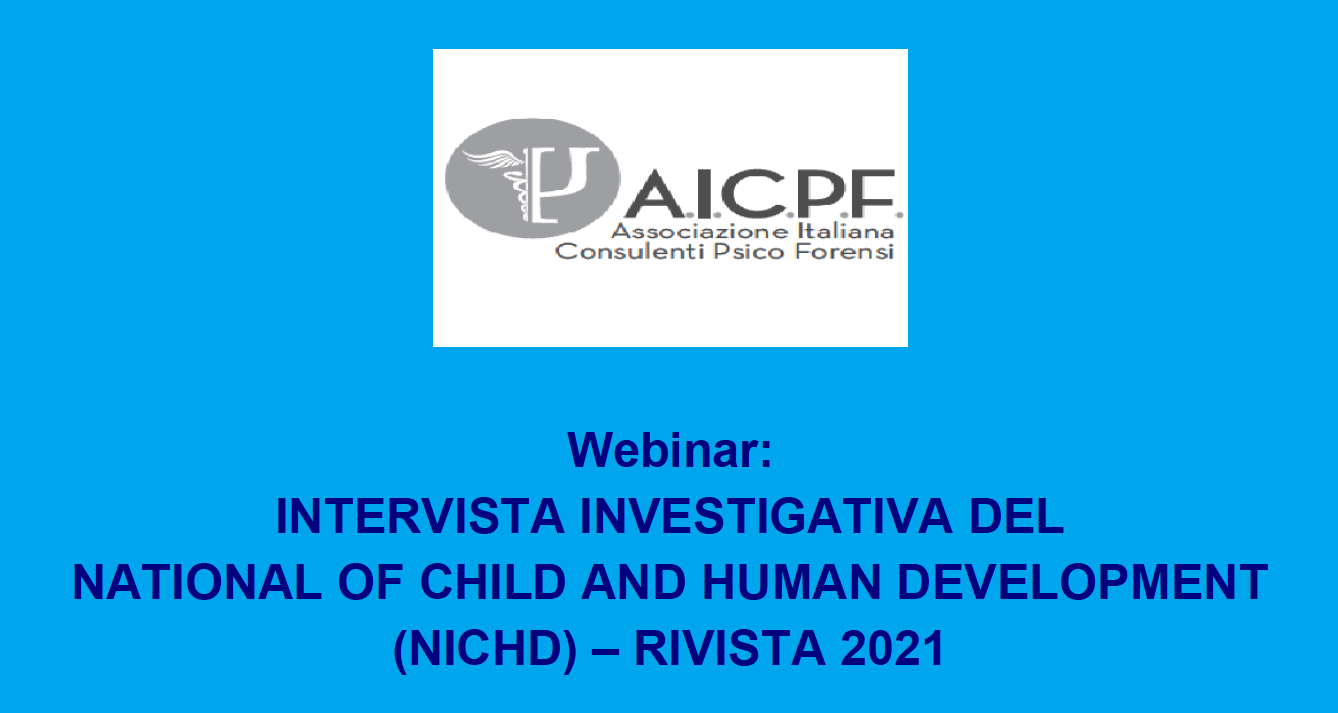 A.I.C.P.F.
Associazione Italiana
Consulenti Psico Forensi

Webinar:
INTERVISTA INVESTIGATIVA DEL
NATIONAL OF CHILD AND HUMAN DEVELOPMENT
(NICHD) – RIVISTA 2021